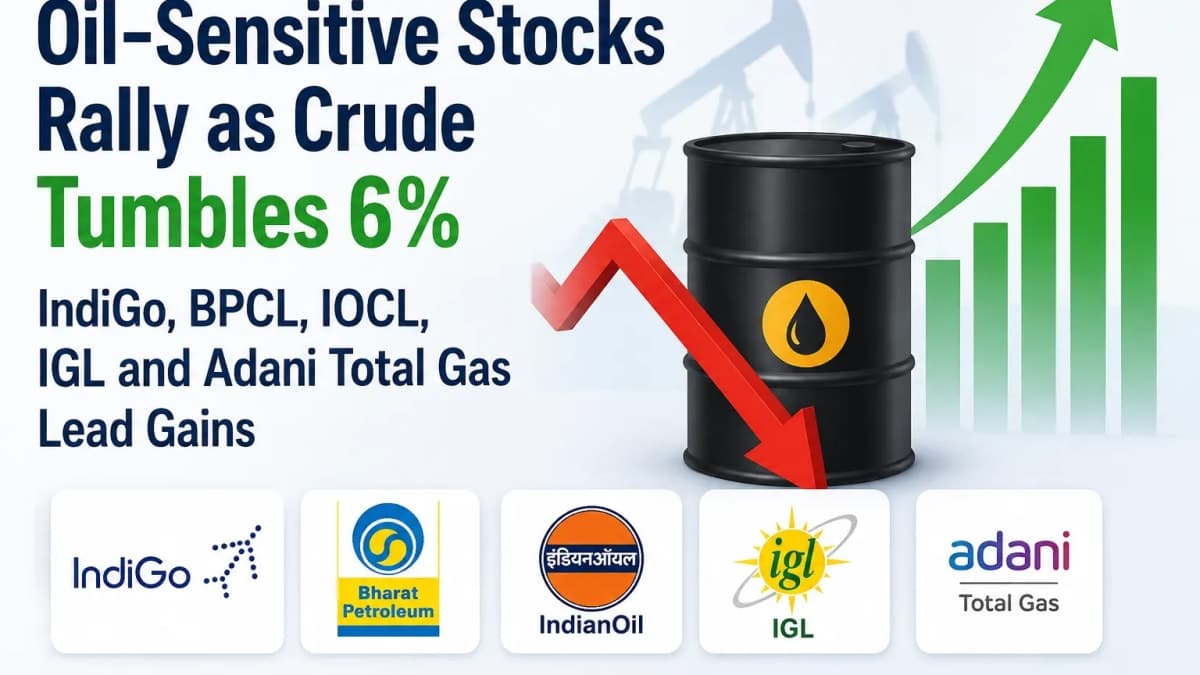 Oil-Sensitive Stocks Rally as Crude Tumbles 6%

IndiGo, BPCL, IOCL, IGL and Adani Total Gas Lead Gains

IndiGo

Bharat Petroleum

इंडियनऑयल
IndianOil

igl
IGL

adani
Total Gas